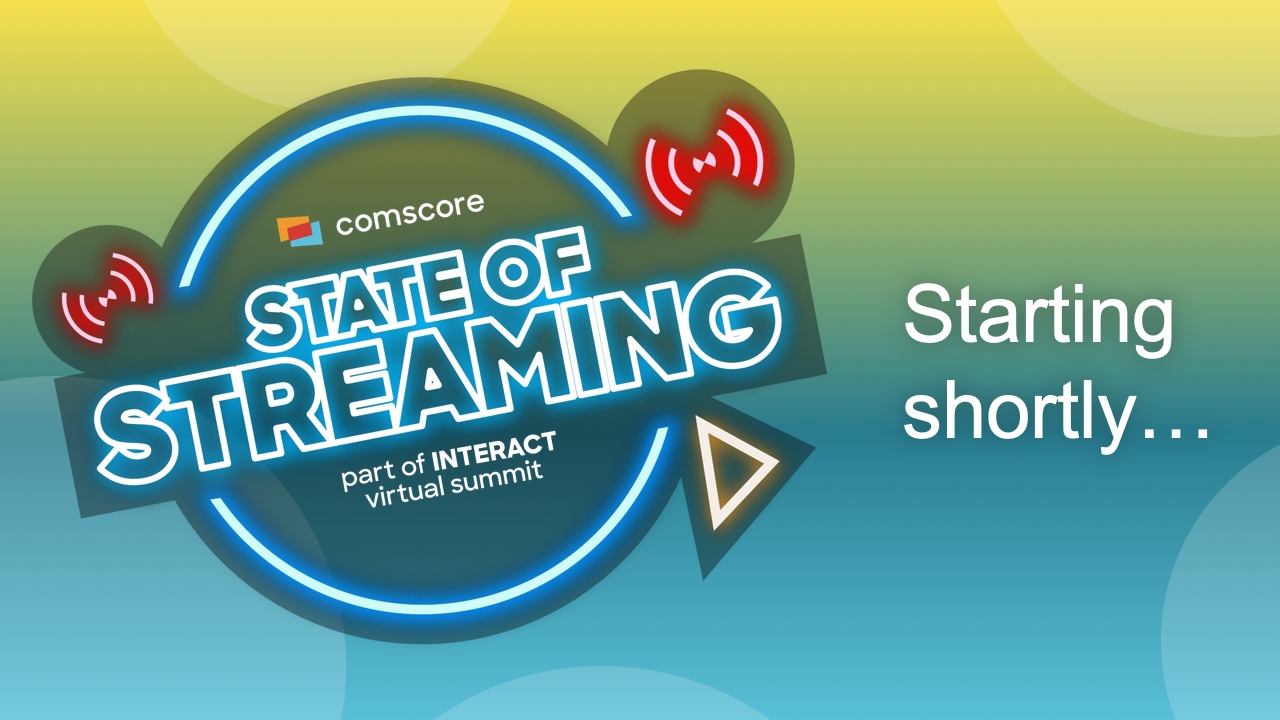 comscore

STATE OF STREAMING

part of INTERACT virtual summit

Starting shortly…